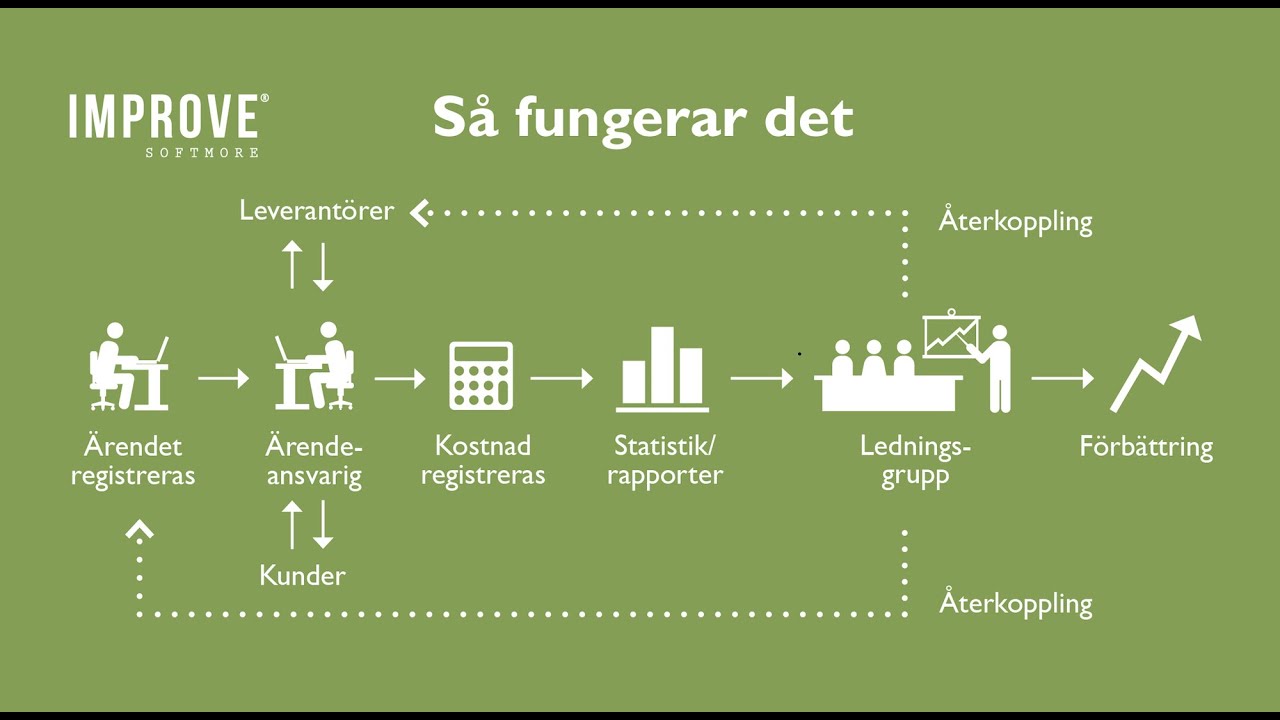 IMPROVE®
SOFTMORE

Så fungerar det

Leverantörer

Återkoppling

Ärendet registreras

Ärende-ansvarig

Kostnad registreras

Statistik/ rapporter

Lednings-grupp

Förbättring

Kunder

Återkoppling